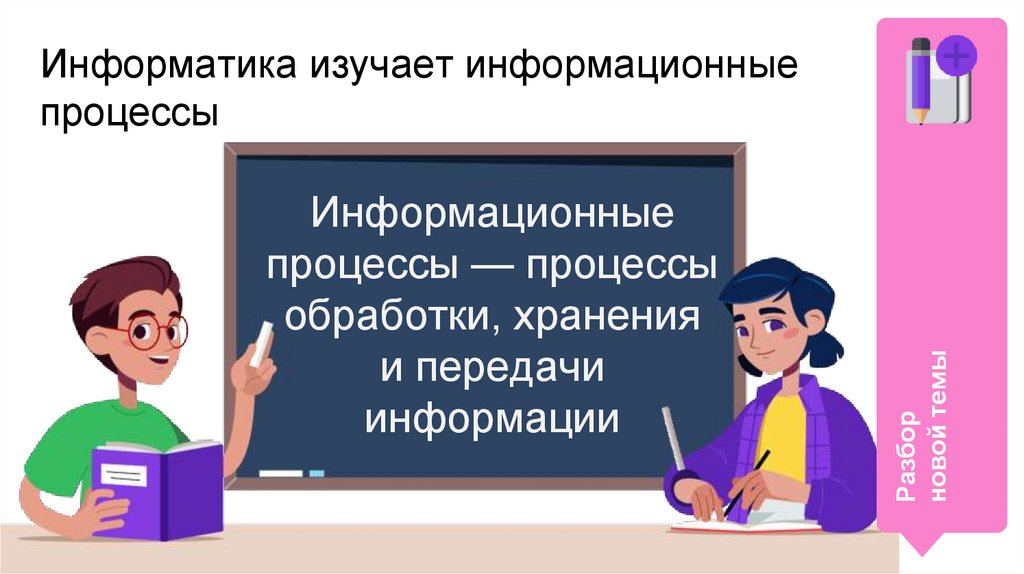 Информатика изучает информационные процессы

Информационные процессы — процессы обработки, хранения и передачи информации

Разбор новой темы